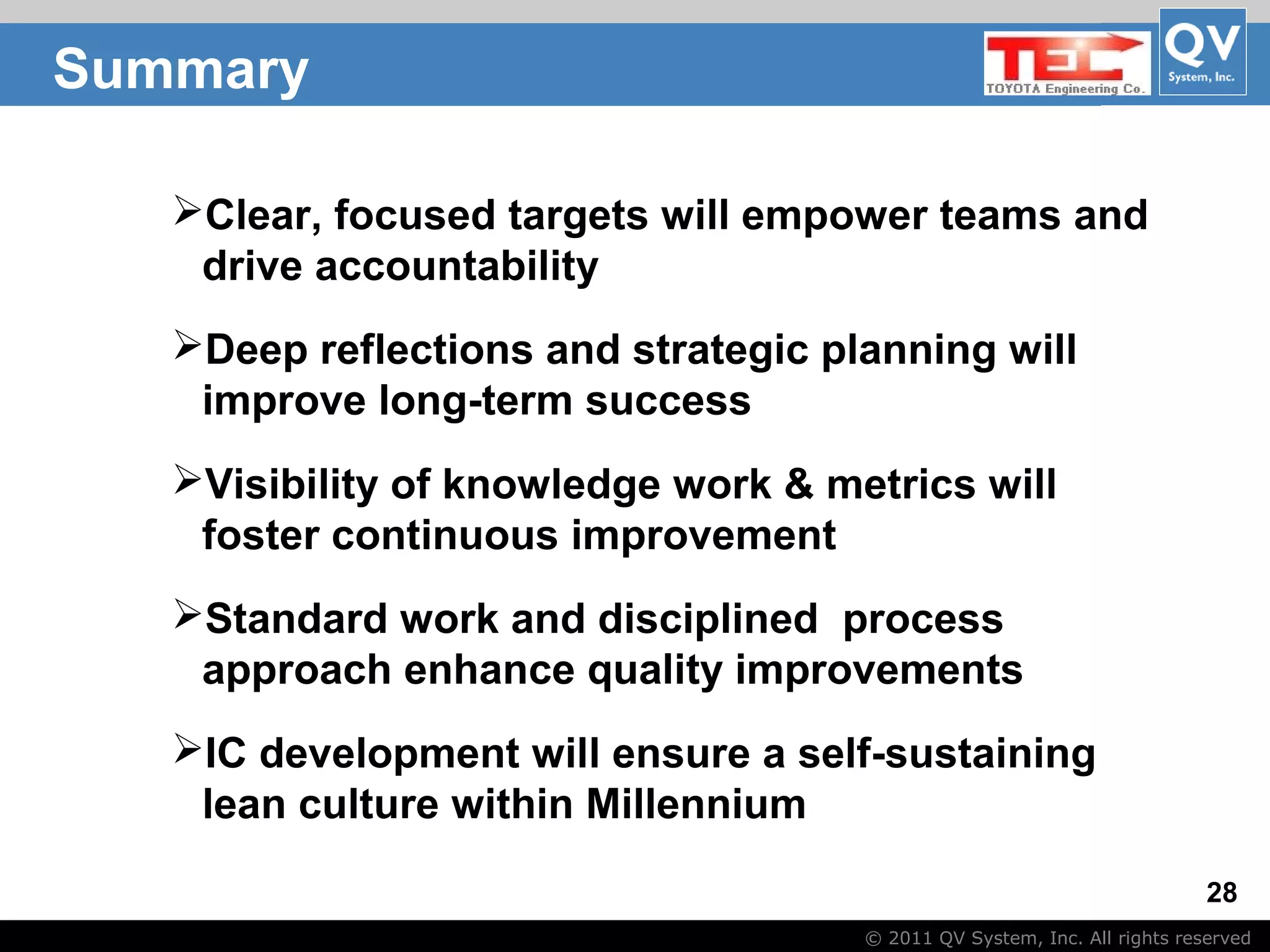 Summary

TEC
TOYOTA Engineering Co.

QV
System, Inc.

➢Clear, focused targets will empower teams and drive accountability

➢Deep reflections and strategic planning will improve long-term success

➢Visibility of knowledge work & metrics will foster continuous improvement

➢Standard work and disciplined process approach enhance quality improvements

➢IC development will ensure a self-sustaining lean culture within Millennium

28

© 2011 QV System, Inc. All rights reserved